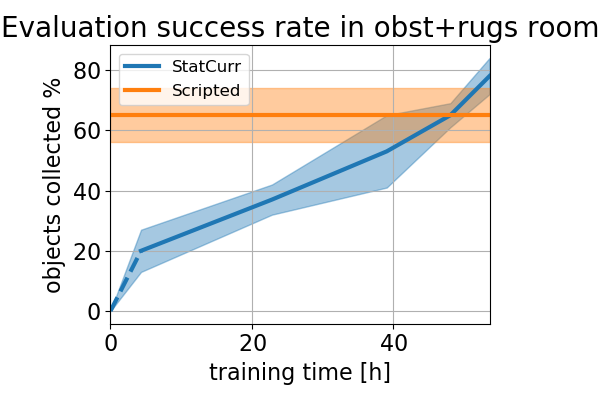 Evaluation success rate in obst+rugs room

StatCurr
Scripted

objects collected %

80
60
40
20
0

0
20
40

training time [h]